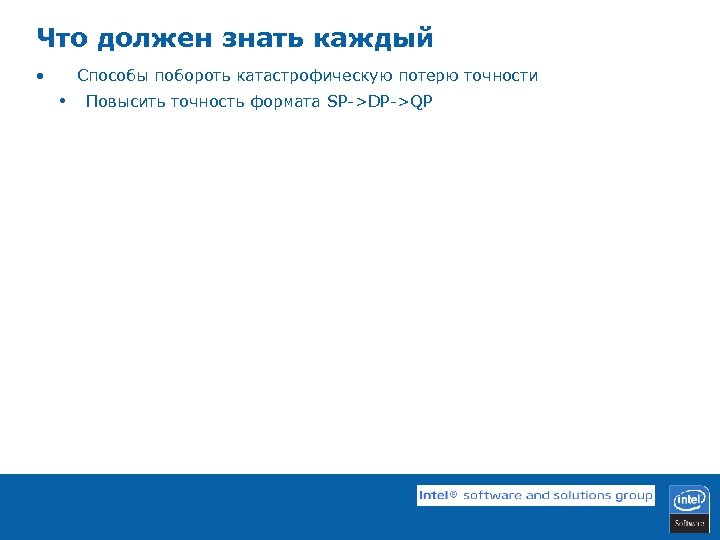 Что должен знать каждый

• Способы побороть катастрофическую потерю точности
  • Повысить точность формата SP->DP->QP

Intel® software and solutions group

intel

Software